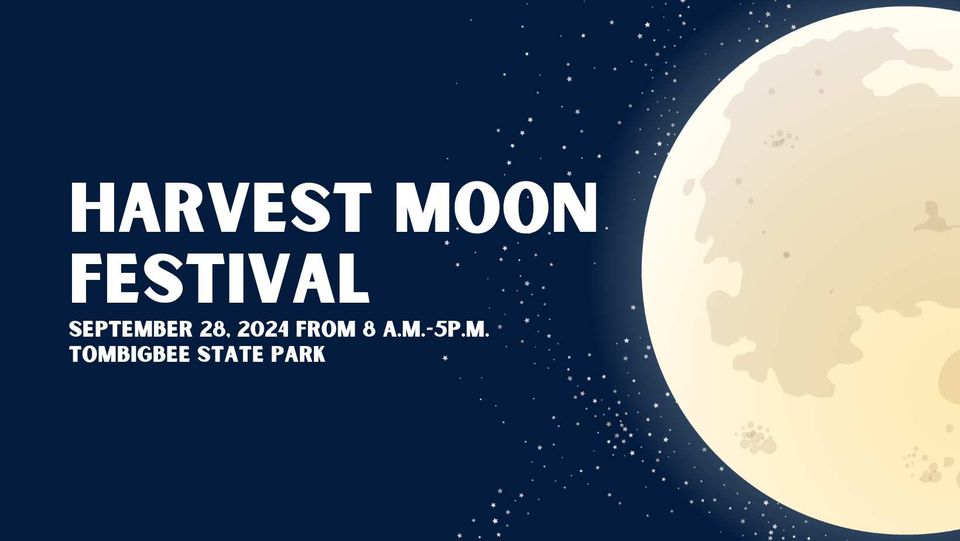 HARVEST MOON FESTIVAL

SEPTEMBER 28, 2024 FROM 8 A.M.-5P.M.
TOMBIGBEE STATE PARK